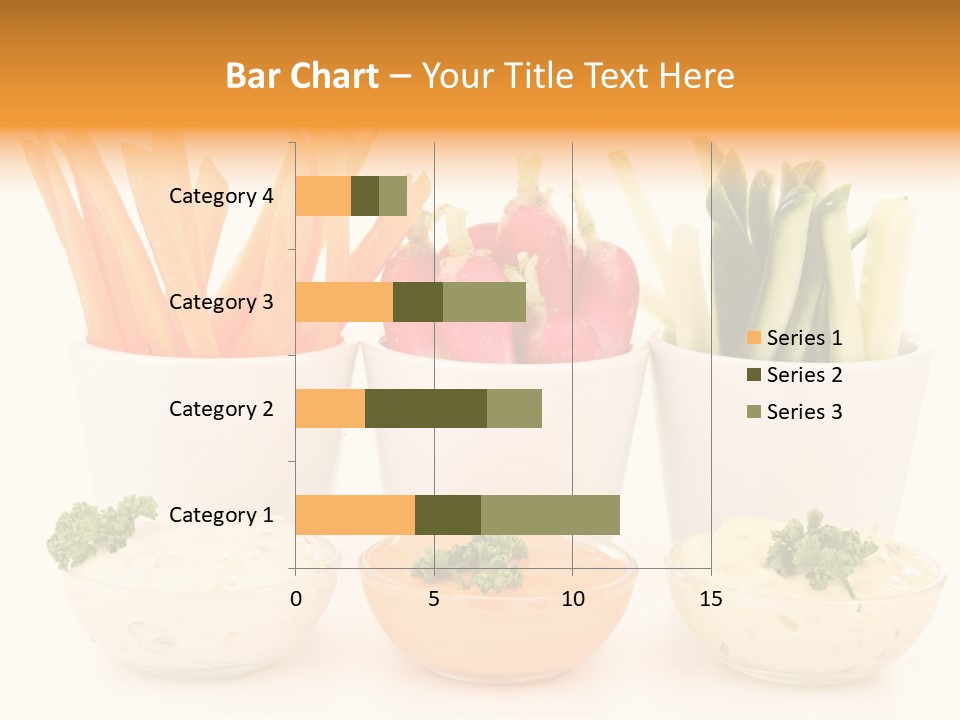 Bar Chart – Your Title Text Here

Category 4
Category 3
Category 2
Category 1

0
5
10
15

Series 1
Series 2
Series 3